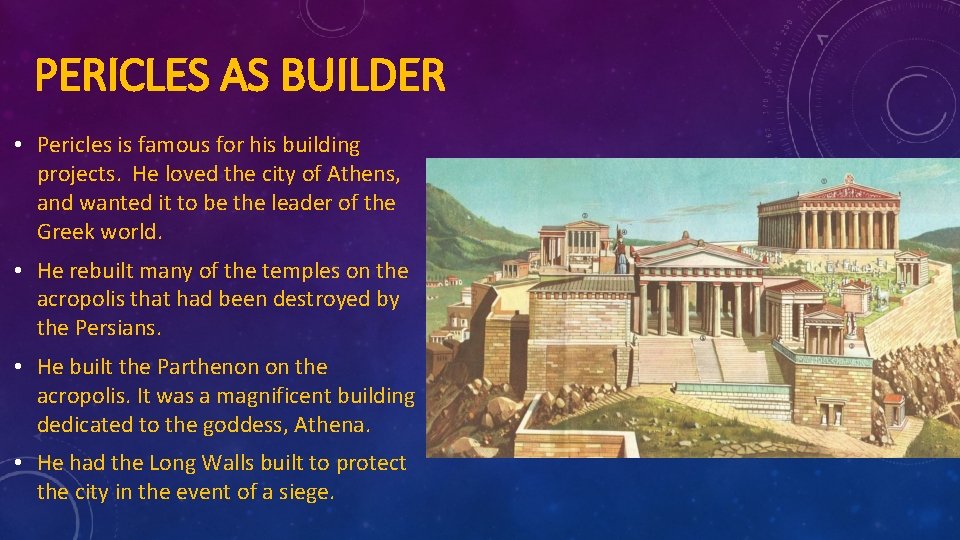 PERICLES AS BUILDER

• Pericles is famous for his building projects. He loved the city of Athens, and wanted it to be the leader of the Greek world.

• He rebuilt many of the temples on the acropolis that had been destroyed by the Persians.

• He built the Parthenon on the acropolis. It was a magnificent building dedicated to the goddess, Athena.

• He had the Long Walls built to protect the city in the event of a siege.